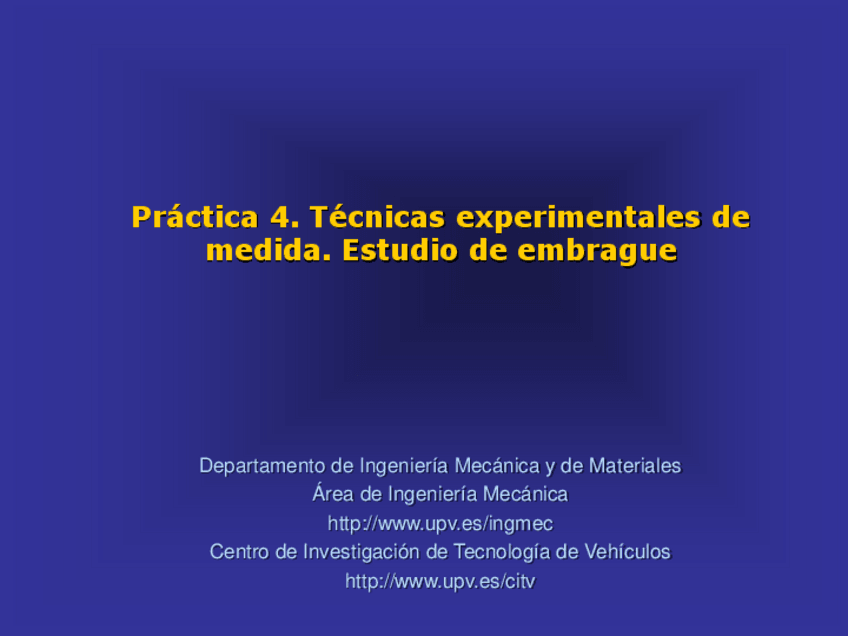 Práctica 4. Técnicas experimentales de medida. Estudio de embrague

Departamento de Ingeniería Mecánica y de Materiales
Área de Ingeniería Mecánica
http://www.upv.es/ingmec
Centro de Investigación de Tecnología de Vehículos
http://www.upv.es/citv